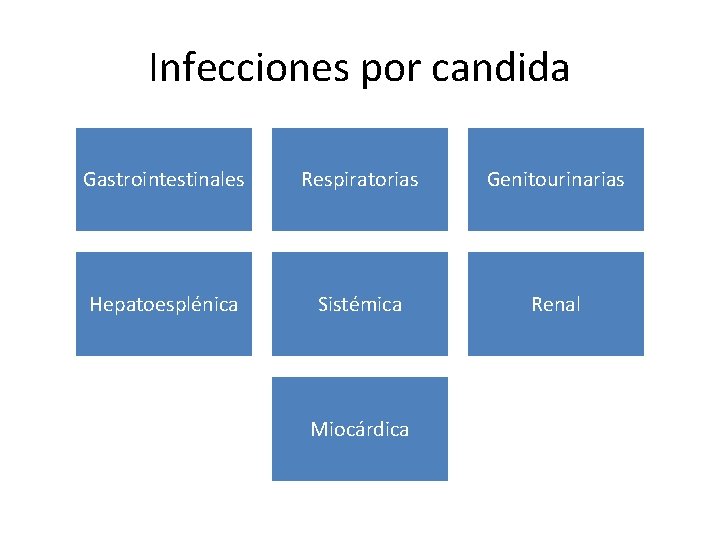 Infecciones por candida

Gastrointestinales

Respiratorias

Genitourinarias

Hepatoesplénica

Sistémica

Renal

Miocárdica